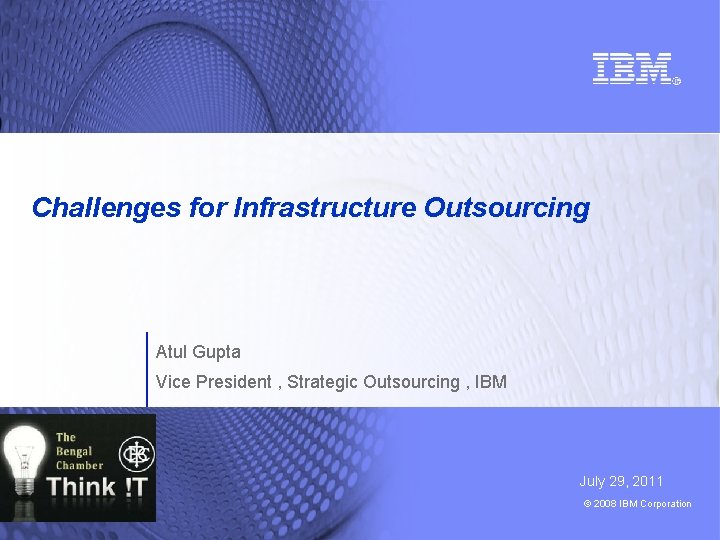 IBM

Challenges for Infrastructure Outsourcing

Atul Gupta

Vice President , Strategic Outsourcing , IBM

The Bengal Chamber

Think !T

July 29, 2011

© 2008 IBM Corporation